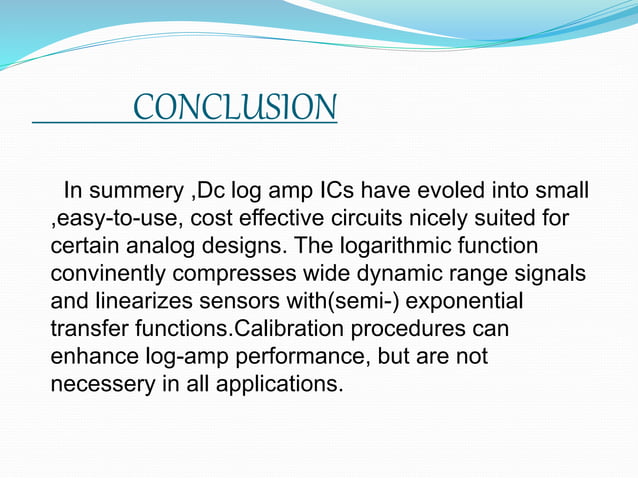 CONCLUSION

In summery ,Dc log amp ICs have evoled into small ,easy-to-use, cost effective circuits nicely suited for certain analog designs. The logarithmic function convinently compresses wide dynamic range signals and linearizes sensors with(semi-) exponential transfer functions.Calibration procedures can enhance log-amp performance, but are not necessery in all applications.